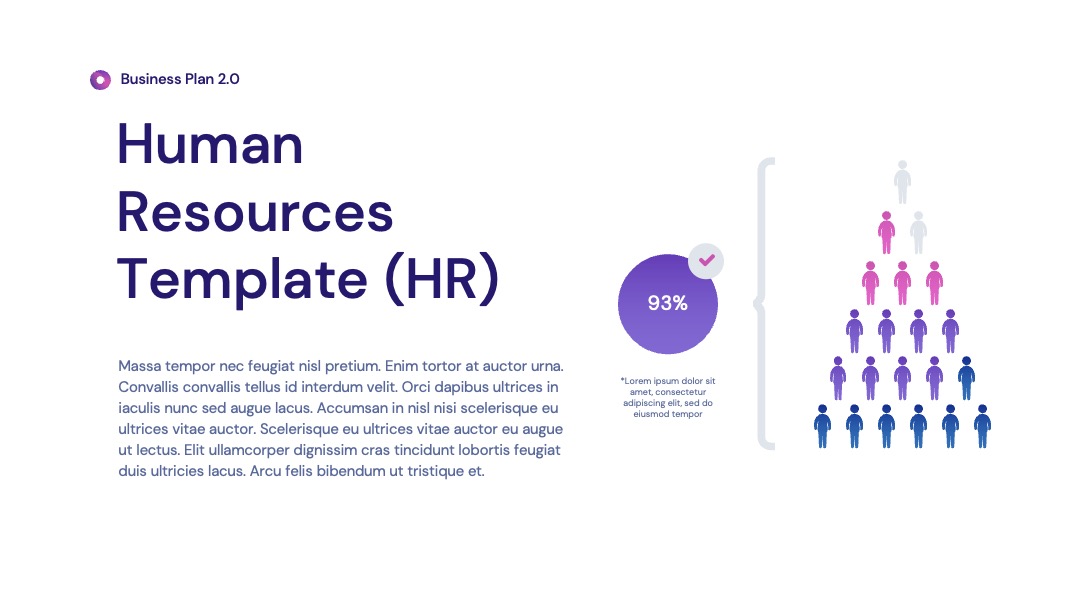 Business Plan 2.0

Human Resources Template (HR)

Massa tempor nec feugiat nisl pretium. Enim tortor at auctor urna. Convallis convallis tellus id interdum velit. Orci dapibus ultrices in iaculis nunc sed augue lacus. Accumsan in nisl nisi scelerisque eu ultrices vitae auctor. Scelerisque eu ultrices vitae auctor eu augue ut lectus. Elit ullamcorper dignissim cras tincidunt lobortis feugiat duis ultricies lacus. Arcu felis bibendum ut tristique et.

93%

*Lorem ipsum dolor sit amet, consectetur adipiscing elit, sed do eiusmod tempor